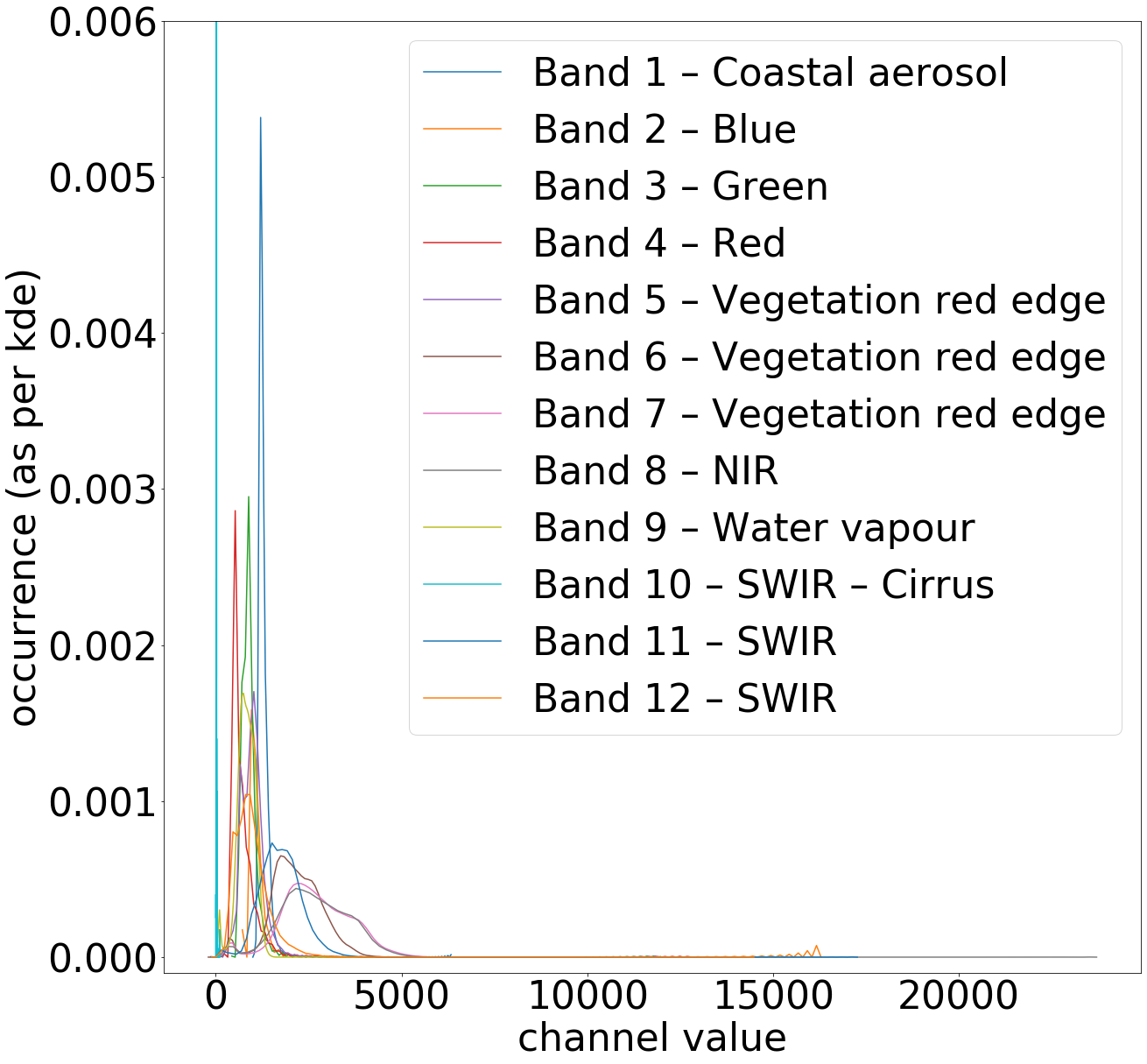 0.006
0.005
0.004
0.003
0.002
0.001
0.000

occurrence (as per kde)

Band 1 – Coastal aerosol
Band 2 – Blue
Band 3 – Green
Band 4 – Red
Band 5 – Vegetation red edge
Band 6 – Vegetation red edge
Band 7 – Vegetation red edge
Band 8 – NIR
Band 9 – Water vapour
Band 10 – SWIR – Cirrus
Band 11 – SWIR
Band 12 – SWIR

0
5000
10000
15000
20000
channel value